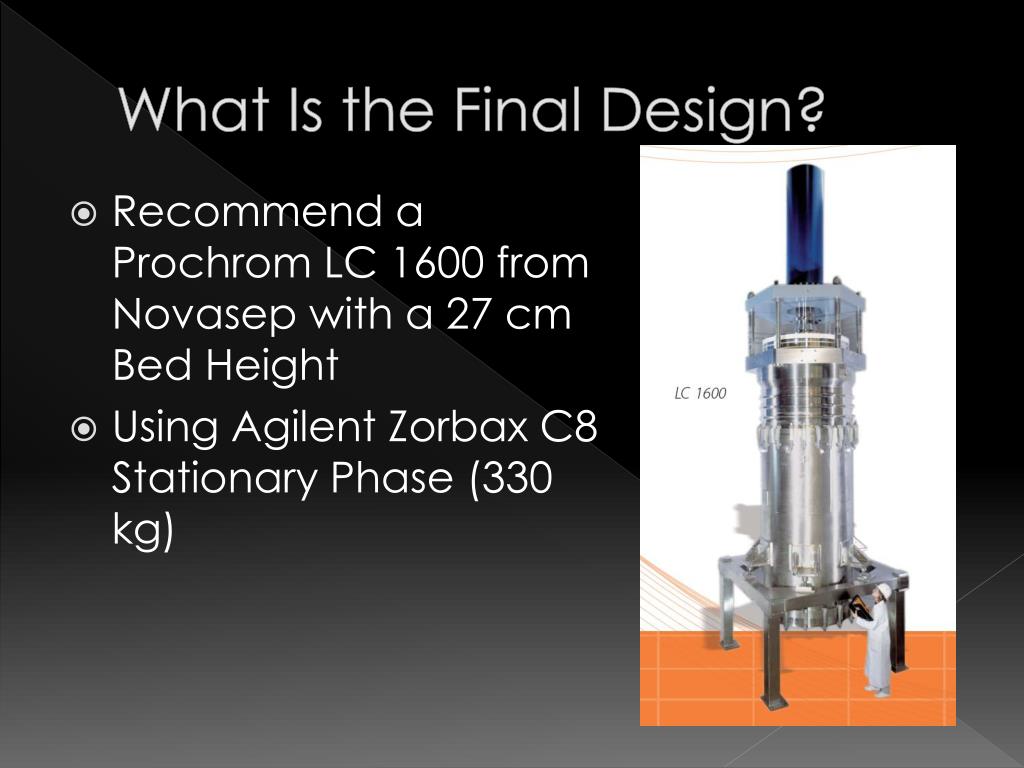 What Is the Final Design?

Recommend a Prochrom LC 1600 from Novasep with a 27 cm Bed Height

Using Agilent Zorbax C8 Stationary Phase (330 kg)

LC 1600